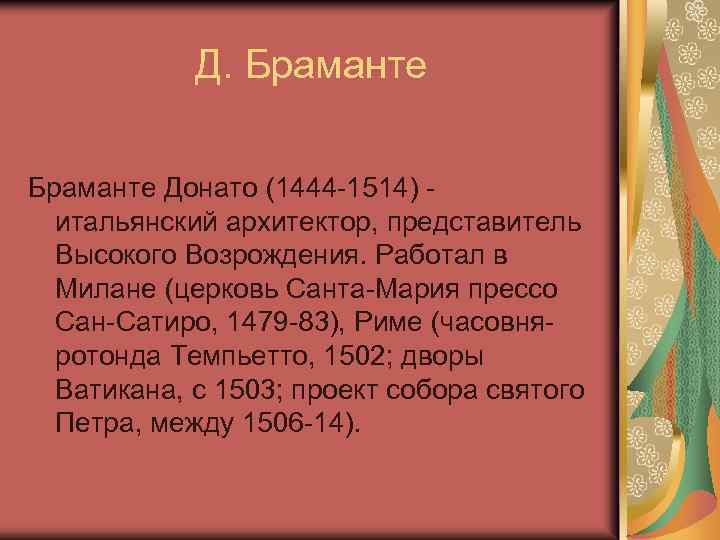 Д. Браманте

Браманте Донато (1444-1514) - итальянский архитектор, представитель Высокого Возрождения. Работал в Милане (церковь Санта-Мария прессо Сан-Сатиро, 1479-83), Риме (часовня-ротонда Темпьетто, 1502; дворы Ватикана, с 1503; проект собора святого Петра, между 1506-14).